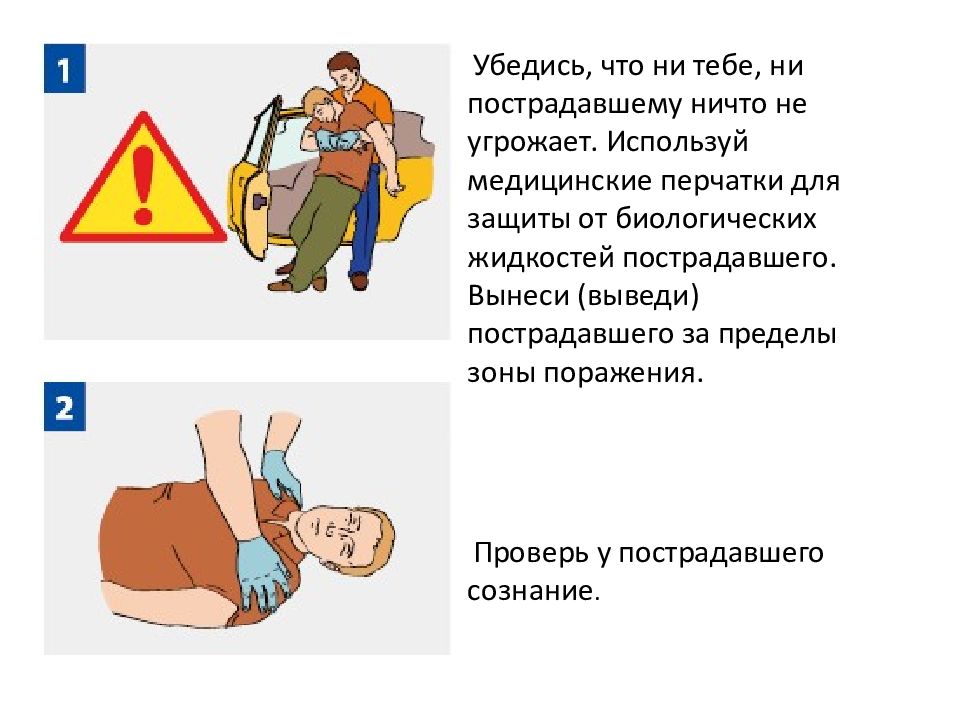 1

Убедись, что ни тебе, ни пострадавшему ничто не угрожает. Используй медицинские перчатки для защиты от биологических жидкостей пострадавшего. Вынеси (выведи) пострадавшего за пределы зоны поражения.

2

Проверь у пострадавшего сознание.